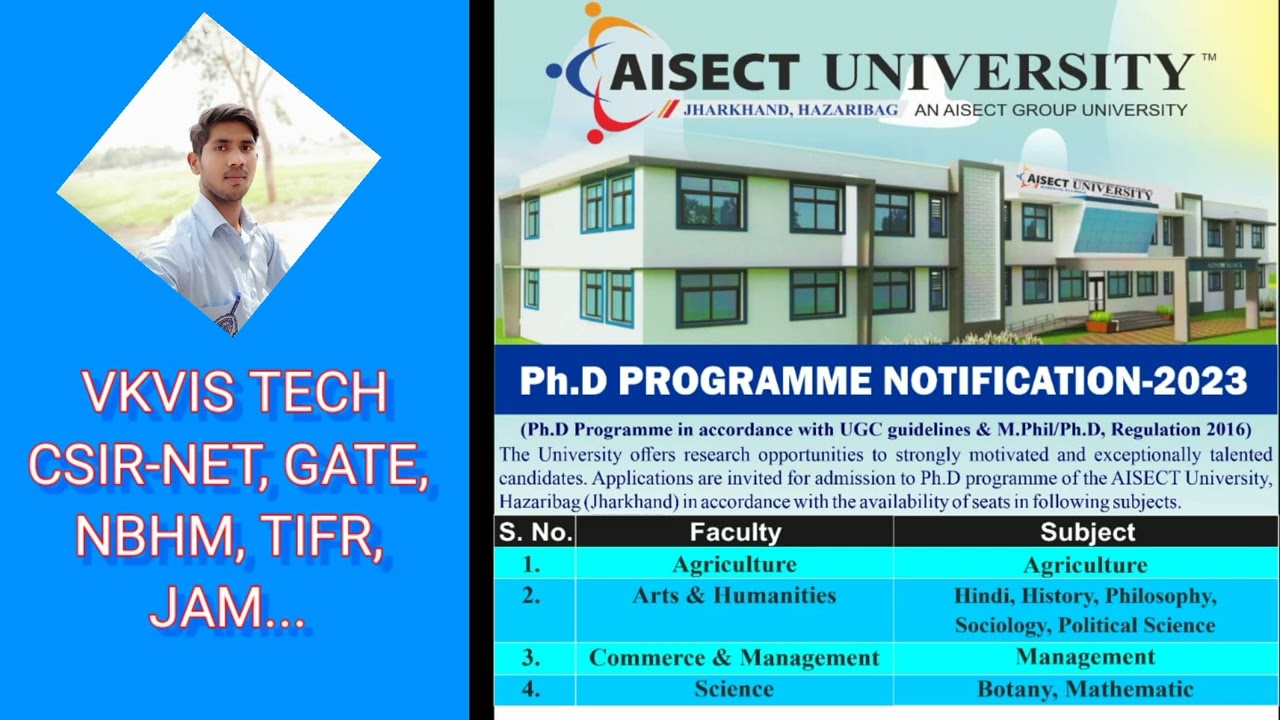 VKVIS TECH
CSIR-NET, GATE, NBHM, TIFR, JAM...

AISECT UNIVERSITY™
JHARKHAND, HAZARIBAG AN AISECT GROUP UNIVERSITY

AISECT UNIVERSITY

Ph.D PROGRAMME NOTIFICATION-2023

(Ph.D Programme in accordance with UGC guidelines & M.Phil/Ph.D, Regulation 2016)
The University offers research opportunities to strongly motivated and exceptionally talented candidates. Applications are invited for admission to Ph.D programme of the AISECT University, Hazaribag (Jharkhand) in accordance with the availability of seats in following subjects.

| S. No. | Faculty | Subject |
|---|---|---|
| 1. | Agriculture | Agriculture |
| 2. | Arts & Humanities | Hindi, History, Philosophy, Sociology, Political Science |
| 3. | Commerce & Management | Management |
| 4. | Science | Botany, Mathematic |